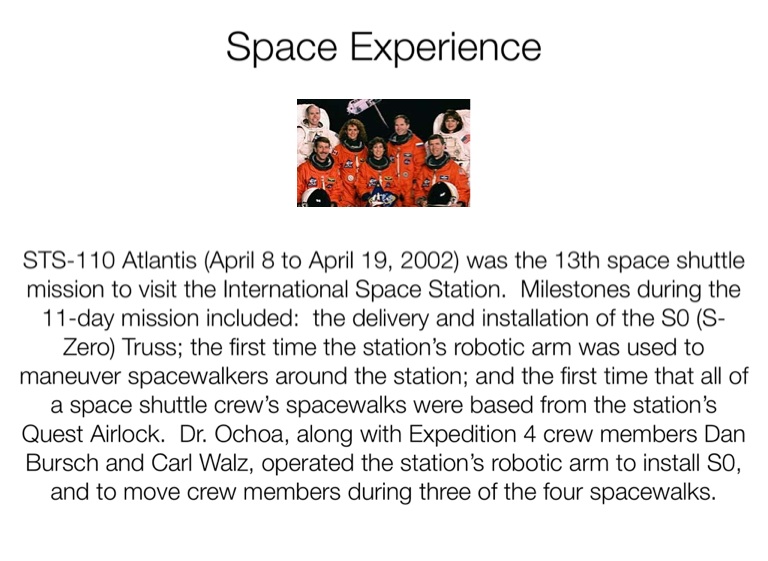 Space Experience

STS-110 Atlantis (April 8 to April 19, 2002) was the 13th space shuttle mission to visit the International Space Station. Milestones during the 11-day mission included: the delivery and installation of the S0 (S-Zero) Truss; the first time the station's robotic arm was used to maneuver spacewalkers around the station; and the first time that all of a space shuttle crew's spacewalks were based from the station's Quest Airlock. Dr. Ochoa, along with Expedition 4 crew members Dan Bursch and Carl Walz, operated the station's robotic arm to install S0, and to move crew members during three of the four spacewalks.